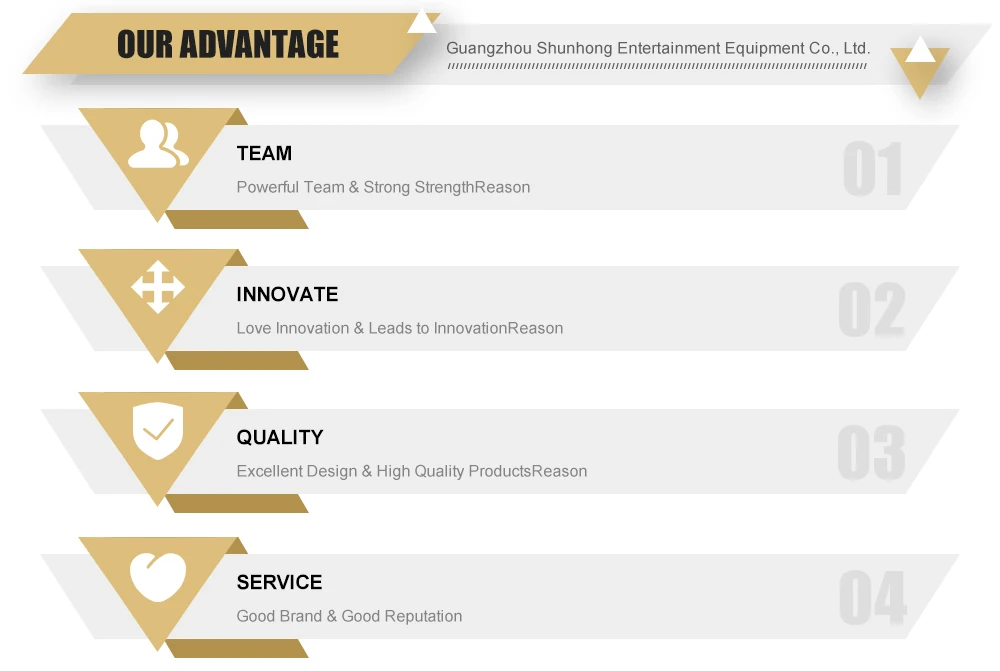 OUR ADVANTAGE

Guangzhou Shunhong Entertainment Equipment Co., Ltd.

TEAM
Powerful Team & Strong StrengthReason
01

INNOVATE
Love Innovation & Leads to InnovationReason
02

QUALITY
Excellent Design & High Quality ProductsReason
03

SERVICE
Good Brand & Good Reputation
04